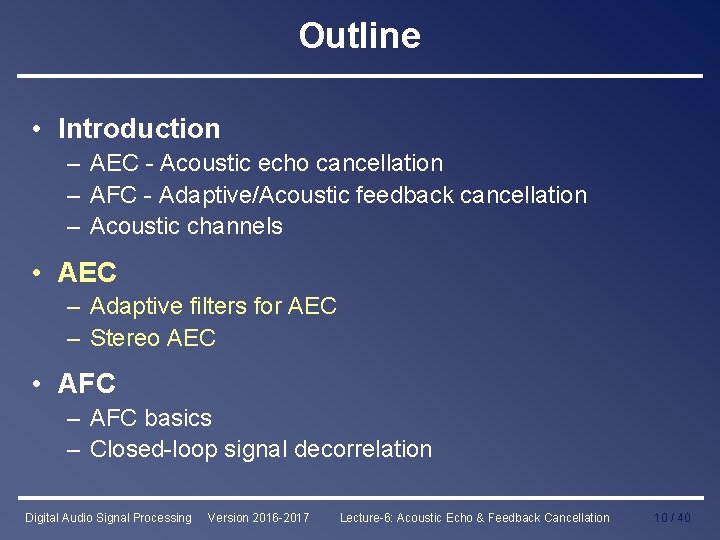 Outline

• Introduction
– AEC - Acoustic echo cancellation
– AFC - Adaptive/Acoustic feedback cancellation
– Acoustic channels

• AEC
– Adaptive filters for AEC
– Stereo AEC

• AFC
– AFC basics
– Closed-loop signal decorrelation

Digital Audio Signal Processing Version 2016-2017 Lecture-6: Acoustic Echo & Feedback Cancellation 10 / 40